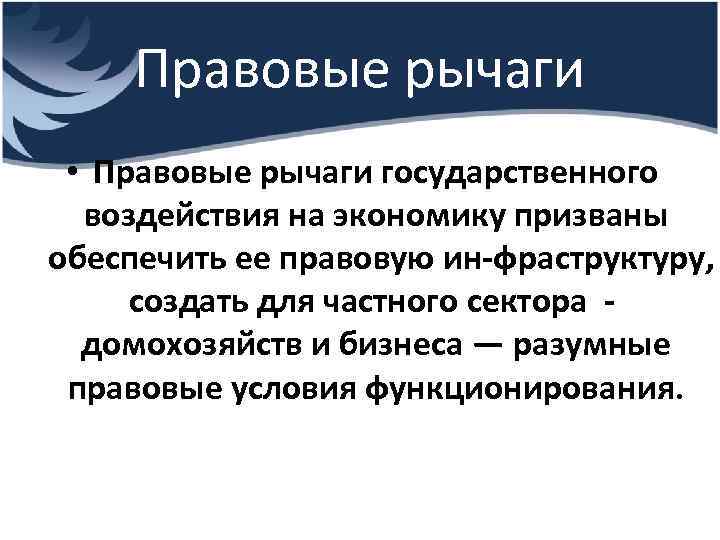 Правовые рычаги

• Правовые рычаги государственного воздействия на экономику призваны обеспечить ее правовую ин-фраструктуру, создать для частного сектора - домохозяйств и бизнеса — разумные правовые условия функционирования.